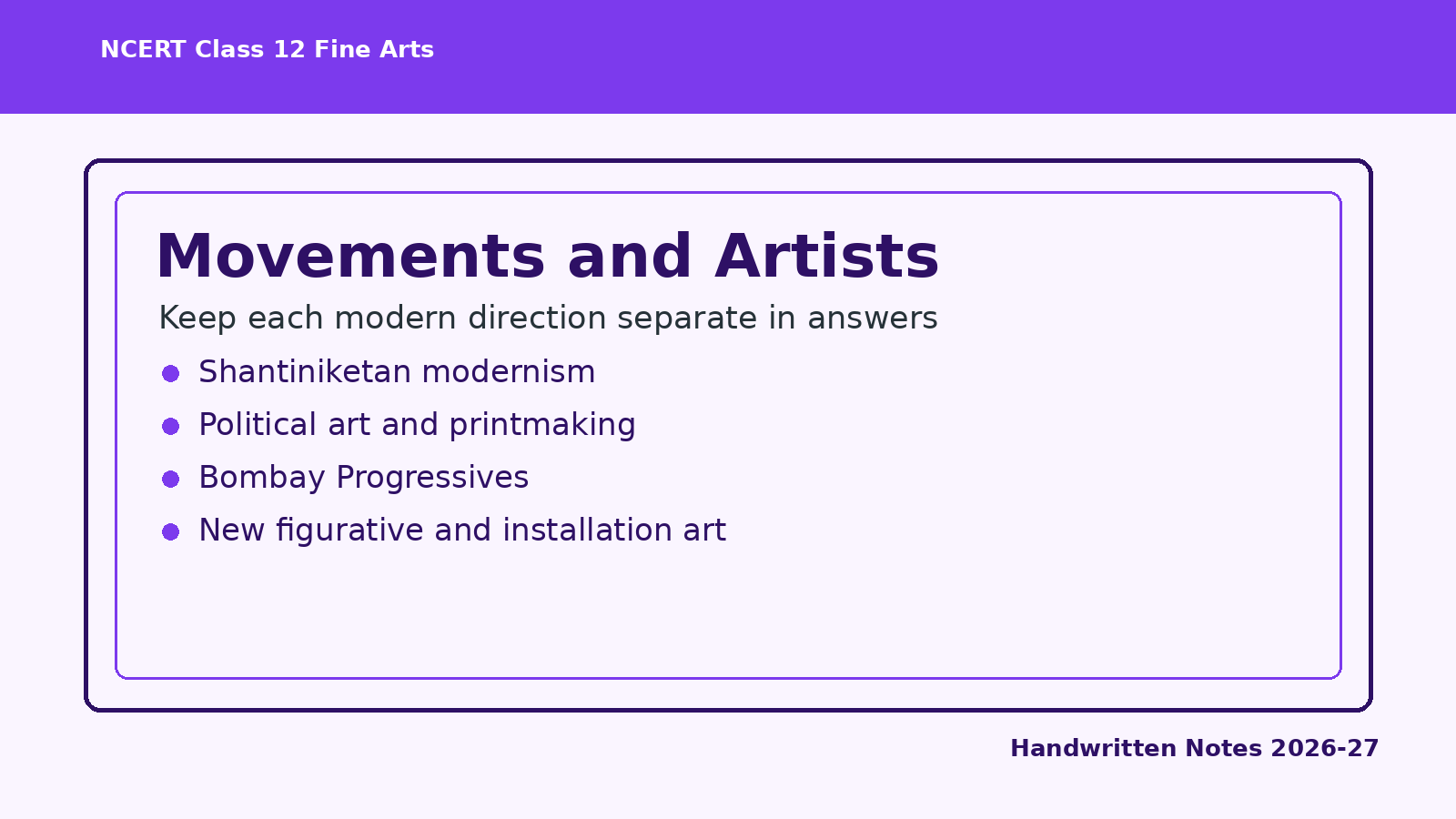 NCERT Class 12 Fine Arts

Movements and Artists

Keep each modern direction separate in answers

- Shantiniketan modernism
- Political art and printmaking
- Bombay Progressives
- New figurative and installation art

Handwritten Notes 2026-27